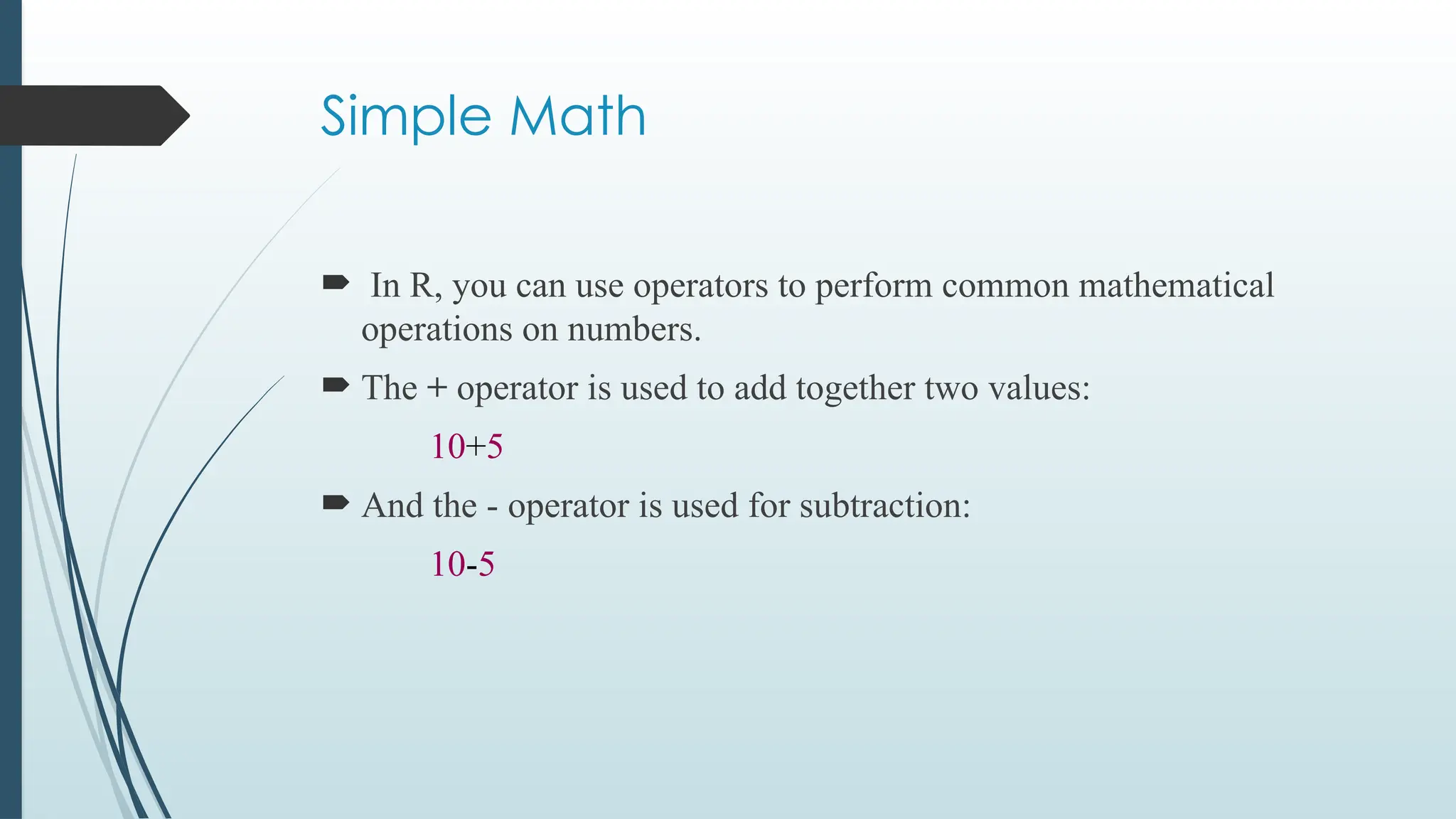 Simple Math

In R, you can use operators to perform common mathematical operations on numbers.

The + operator is used to add together two values:

10+5

And the - operator is used for subtraction:

10-5